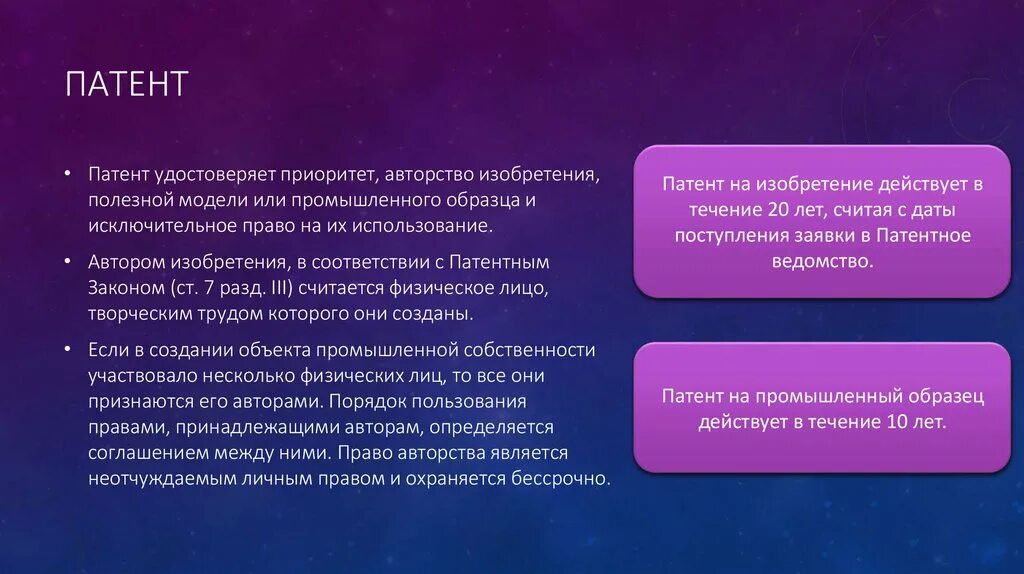 ПАТЕНТ

• Патент удостоверяет приоритет, авторство изобретения, полезной модели или промышленного образца и исключительное право на их использование.

• Автором изобретения, в соответствии с Патентным Законом (ст. 7 разд. III) считается физическое лицо, творческим трудом которого они созданы.

• Если в создании объекта промышленной собственности участвовало несколько физических лиц, то все они признаются его авторами. Порядок пользования правами, принадлежащими авторам, определяется соглашением между ними. Право авторства является неотчуждаемым личным правом и охраняется бессрочно.

Патент на изобретение действует в течение 20 лет, считая с даты поступления заявки в Патентное ведомство.

Патент на промышленный образец действует в течение 10 лет.